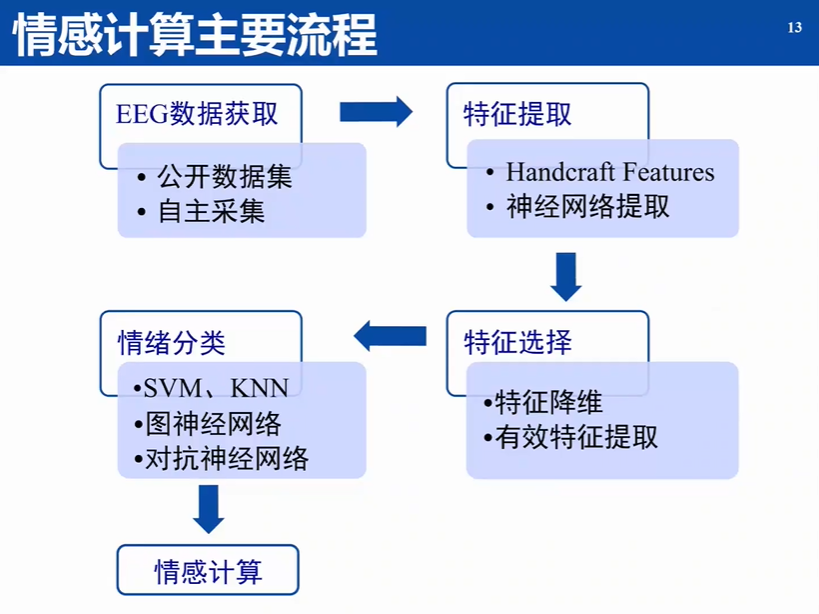 情感计算主要流程

13

EEG数据获取

• 公开数据集
• 自主采集

特征提取

• Handcraft Features
• 神经网络提取

特征选择

•特征降维
•有效特征提取

情绪分类

•SVM、KNN
•图神经网络
•对抗神经网络

情感计算